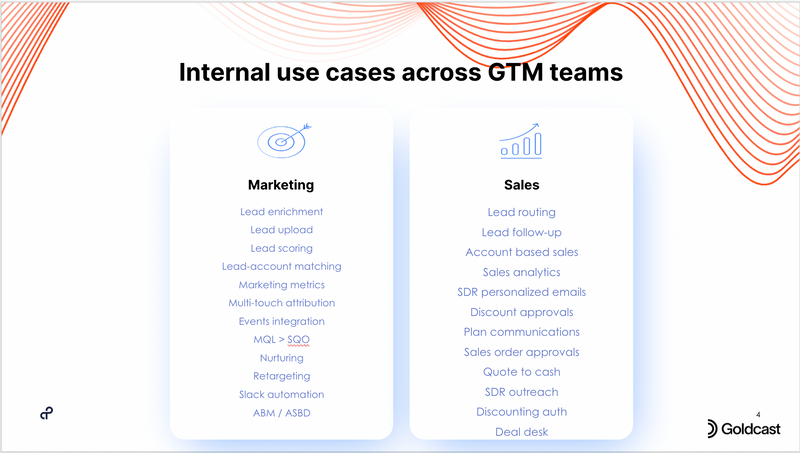 Internal use cases across GTM teams

Marketing

Lead enrichment
Lead upload
Lead scoring
Lead-account matching
Marketing metrics
Multi-touch attribution
Events integration
MQL > SQO
Nurturing
Retargeting
Slack automation
ABM / ASBD

Sales

Lead routing
Lead follow-up
Account based sales
Sales analytics
SDR personalized emails
Discount approvals
Plan communications
Sales order approvals
Quote to cash
SDR outreach
Discounting auth
Deal desk

4

Goldcast